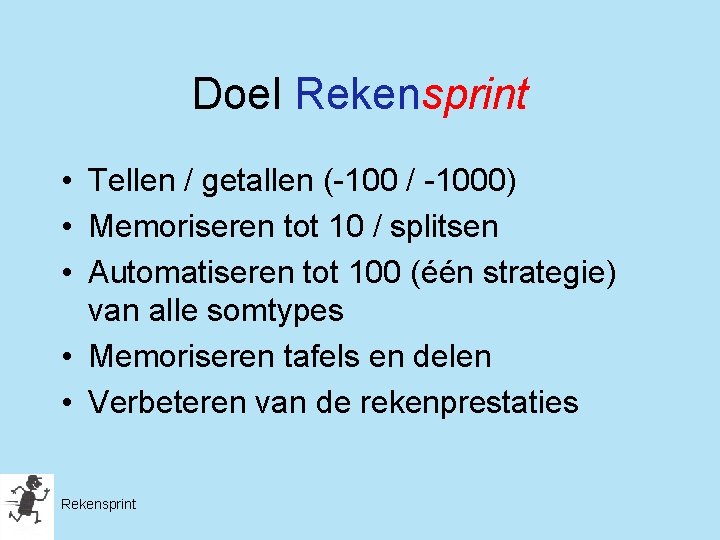 Doel Rekensprint

• Tellen / getallen (-100 / -1000)
• Memoriseren tot 10 / splitsen
• Automatiseren tot 100 (één strategie) van alle somtypes
• Memoriseren tafels en delen
• Verbeteren van de rekenprestaties

Rekensprint